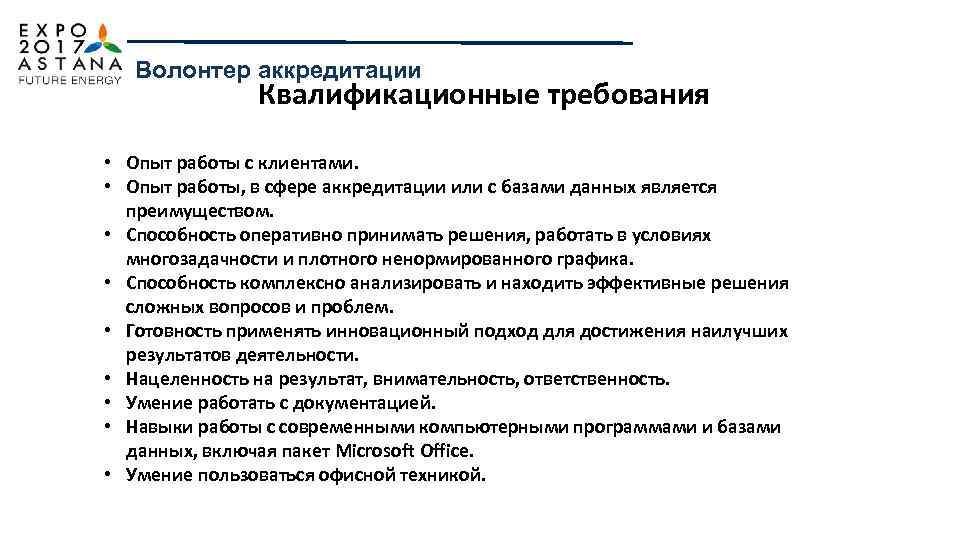 EXPO
2017
ASTANA
FUTURE ENERGY

Волонтер аккредитации

Квалификационные требования

• Опыт работы с клиентами.
• Опыт работы, в сфере аккредитации или с базами данных является преимуществом.
• Способность оперативно принимать решения, работать в условиях многозадачности и плотного ненормированного графика.
• Способность комплексно анализировать и находить эффективные решения сложных вопросов и проблем.
• Готовность применять инновационный подход для достижения наилучших результатов деятельности.
• Нацеленность на результат, внимательность, ответственность.
• Умение работать с документацией.
• Навыки работы с современными компьютерными программами и базами данных, включая пакет Microsoft Office.
• Умение пользоваться офисной техникой.